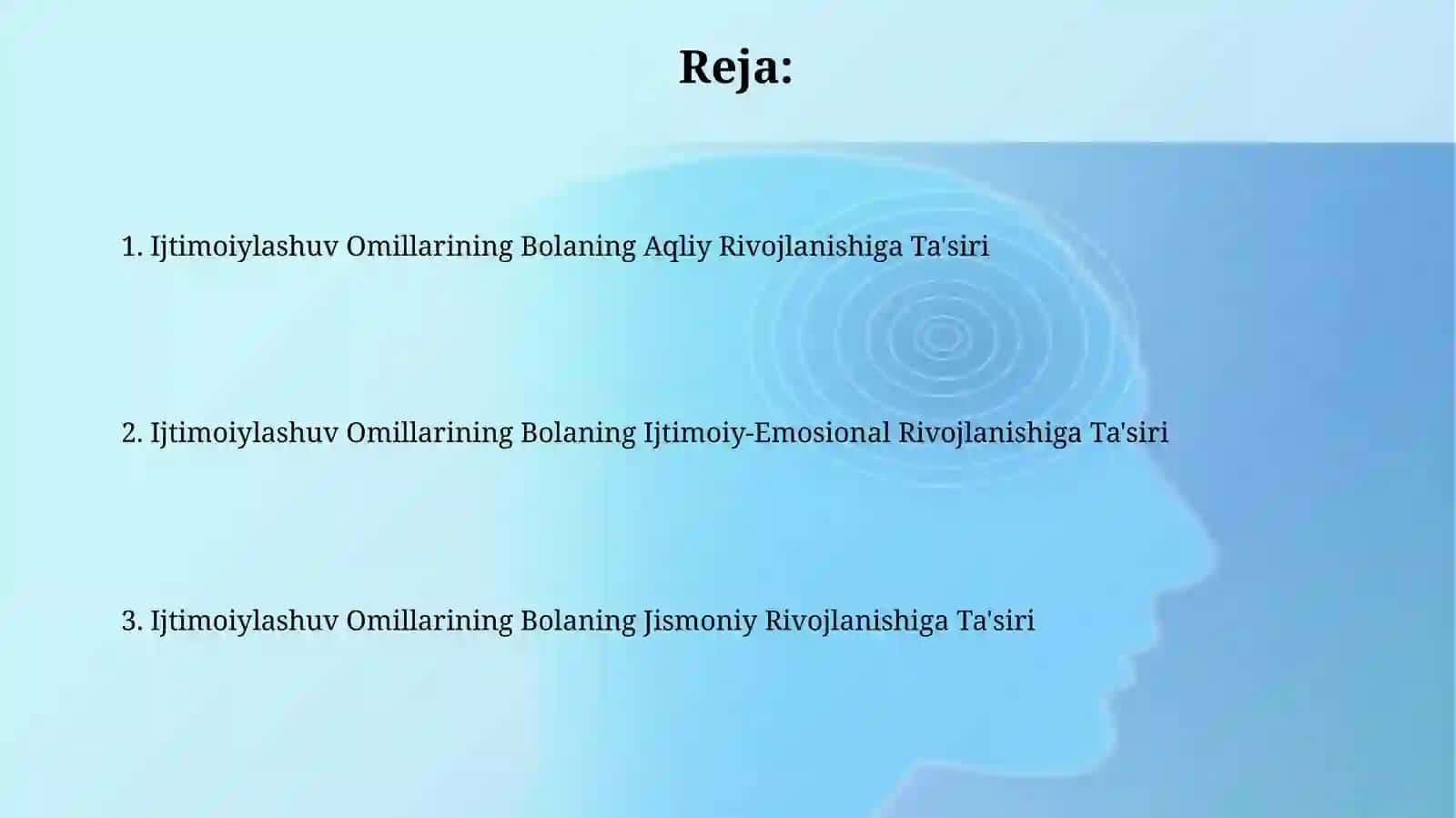 Reja:

1. Ijtimoiylashuv Omillarining Bolaning Aqliy Rivojlanishiga Ta'siri

2. Ijtimoiylashuv Omillarining Bolaning Ijtimoiy-Emosional Rivojlanishiga Ta'siri

3. Ijtimoiylashuv Omillarining Bolaning Jismoniy Rivojlanishiga Ta'siri